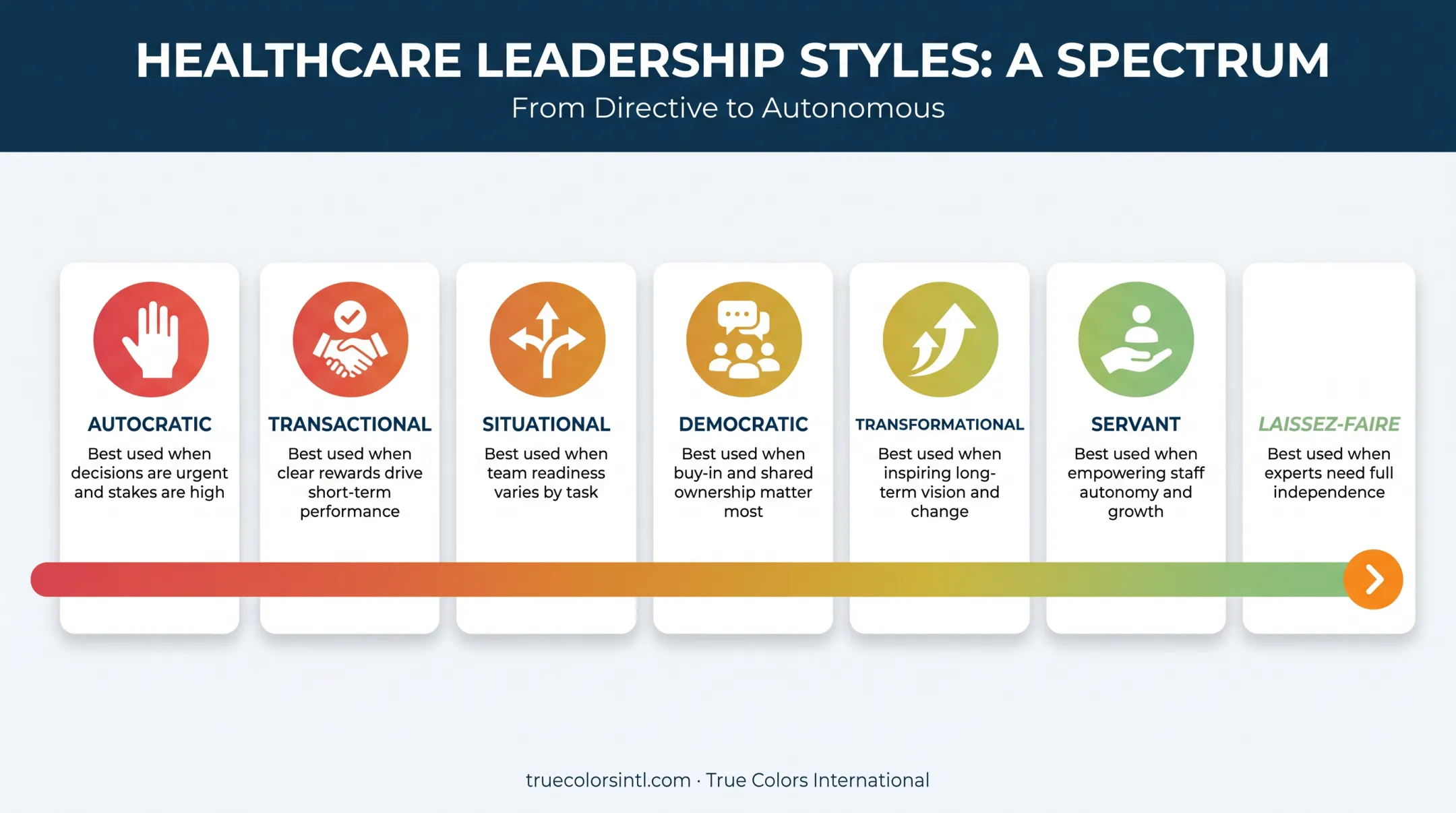 HEALTHCARE LEADERSHIP STYLES: A SPECTRUM

From Directive to Autonomous

AUTOCRATIC

Best used when decisions are urgent and stakes are high

TRANSACTIONAL

Best used when clear rewards drive short-term performance

SITUATIONAL

Best used when team readiness varies by task

DEMOCRATIC

Best used when buy-in and shared ownership matter most

TRANSFORMATIONAL

Best used when inspiring long-term vision and change

SERVANT

Best used when empowering staff autonomy and growth

LAISSEZ-FAIRE

Best used when experts need full independence

truecolorsintl.com · True Colors International